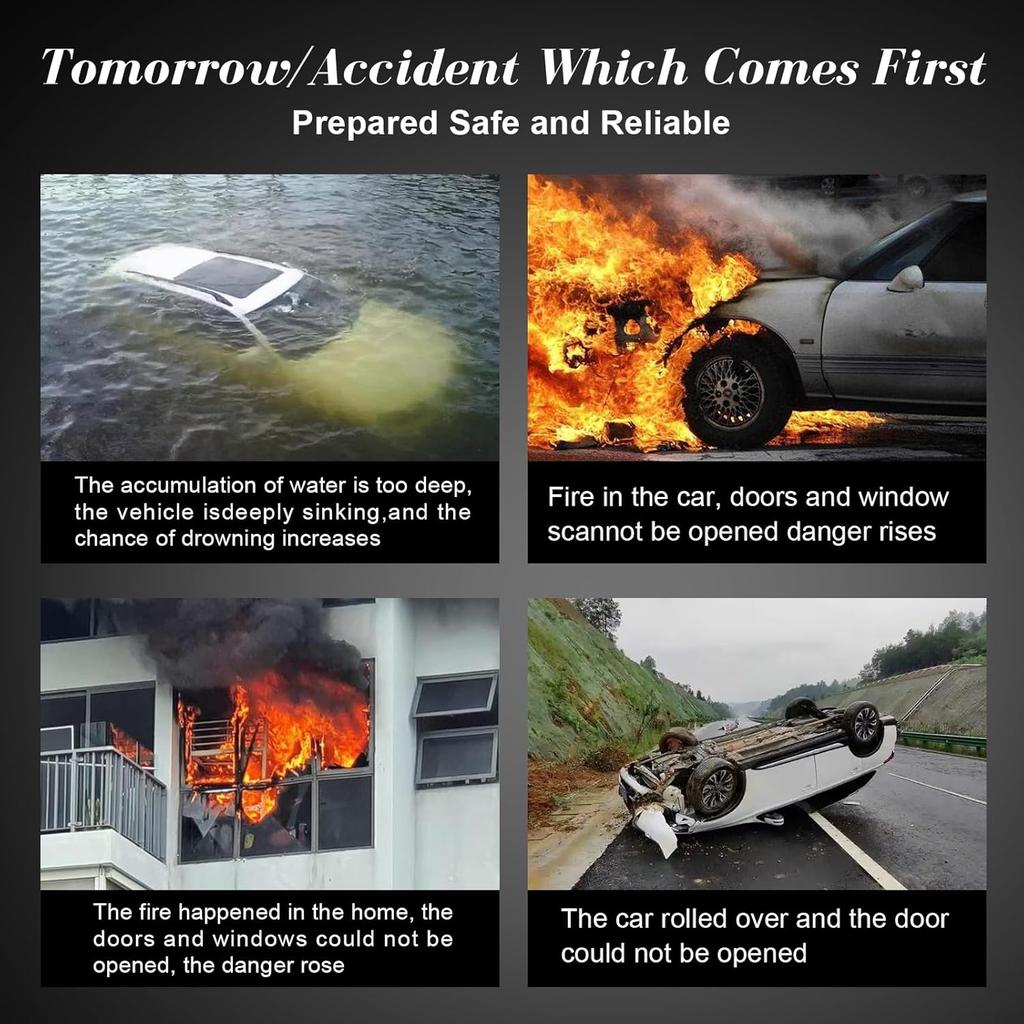 Tomorrow/Accident Which Comes First
Prepared Safe and Reliable

The accumulation of water is too deep, the vehicle isdeeply sinking,and the chance of drowning increases

Fire in the car, doors and window scannot be opened danger rises

The fire happened in the home, the doors and windows could not be opened, the danger rose

The car rolled over and the door could not be opened